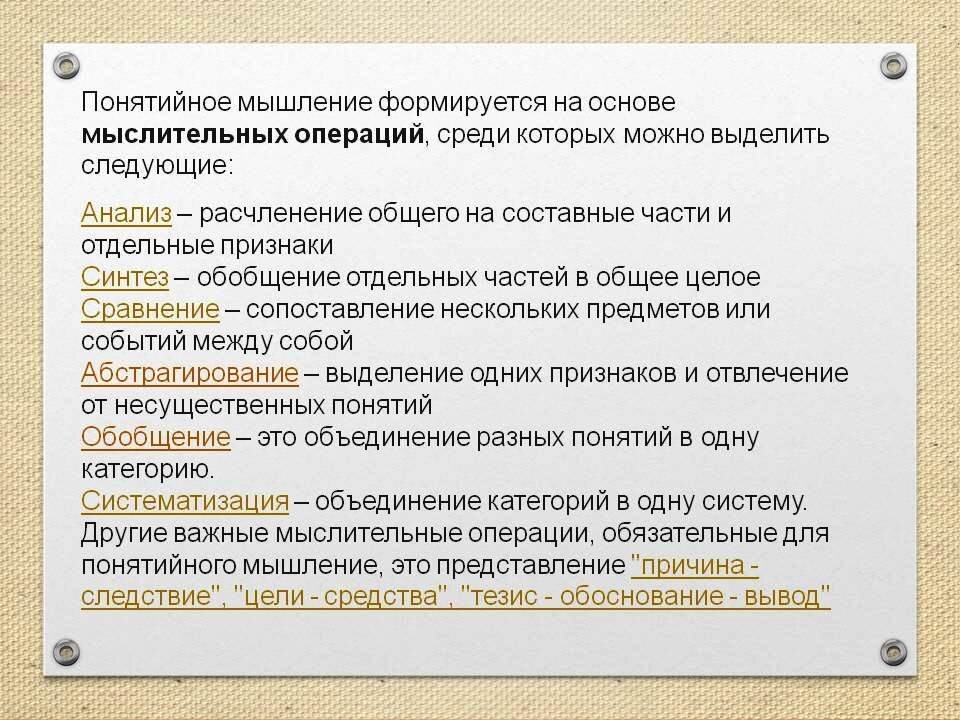 Понятийное мышление формируется на основе **мыслительных операций**, среди которых можно выделить следующие:

Анализ – расчленение общего на составные части и отдельные признаки
Синтез – обобщение отдельных частей в общее целое
Сравнение – сопоставление нескольких предметов или событий между собой
Абстрагирование – выделение одних признаков и отвлечение от несущественных понятий
Обобщение – это объединение разных понятий в одну категорию.
Систематизация – объединение категорий в одну систему.
Другие важные мыслительные операции, обязательные для понятийного мышление, это представление "причина - следствие", "цели - средства", "тезис - обоснование - вывод"